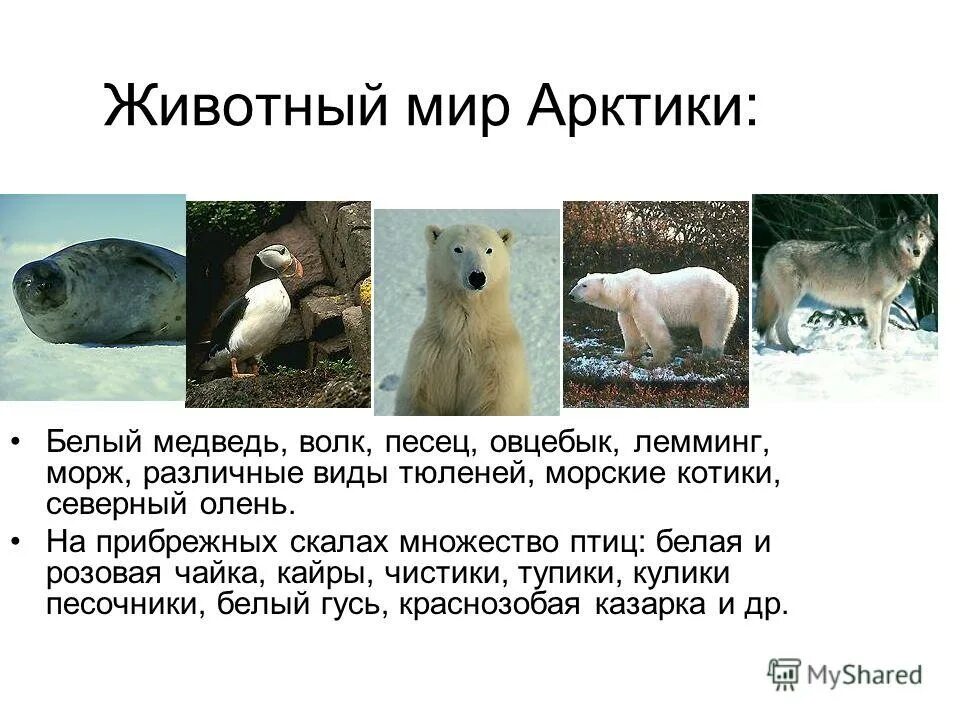 Животный мир Арктики:

• Белый медведь, волк, песец, овцебык, лемминг, морж, различные виды тюленей, морские котики, северный олень.
• На прибрежных скалах множество птиц: белая и розовая чайка, кайры, чистики, тупики, кулики песочники, белый гусь, краснозобая казарка и др.

MyShared